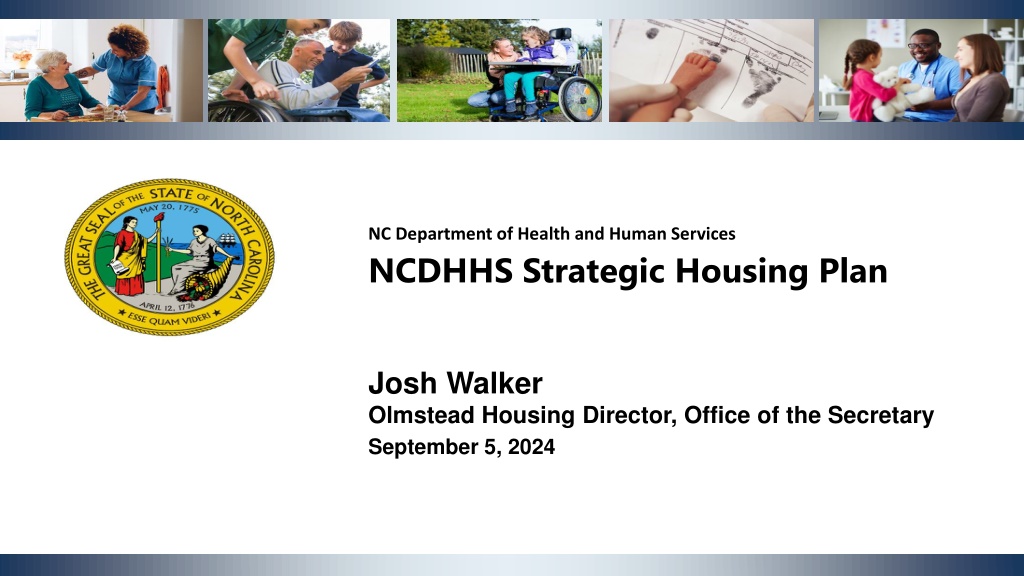 THE GREAT SEAL OF THE STATE OF NORTH CAROLINA
MAY 20, 1775
APRIL 12, 1776
ESSE QUAM VIDERI

NC Department of Health and Human Services

NCDHHS Strategic Housing Plan

Josh Walker
Olmstead Housing Director, Office of the Secretary
September 5, 2024